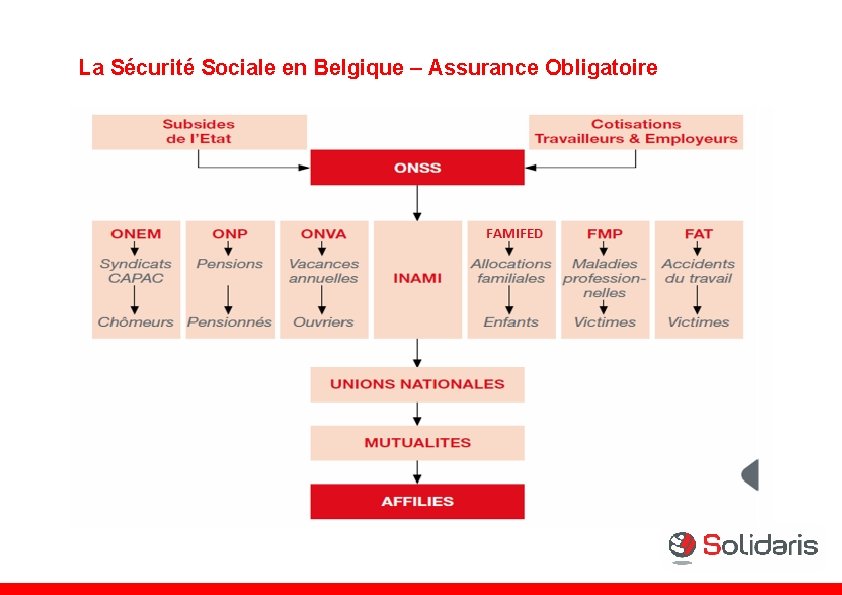 La Sécurité Sociale en Belgique – Assurance Obligatoire

Subsides de l'Etat

Cotisations Travailleurs & Employeurs

ONSS

ONEM
Syndicats CAPAC
Chômeurs

ONP
Pensions
Pensionnés

ONVA
Vacances annuelles
Ouvriers

INAMI

FAMIFED
Allocations familiales
Enfants

FMP
Maladies professionnelles
Victimes

FAT
Accidents du travail
Victimes

UNIONS NATIONALES

MUTUALITES

AFFILIES

Solidaris